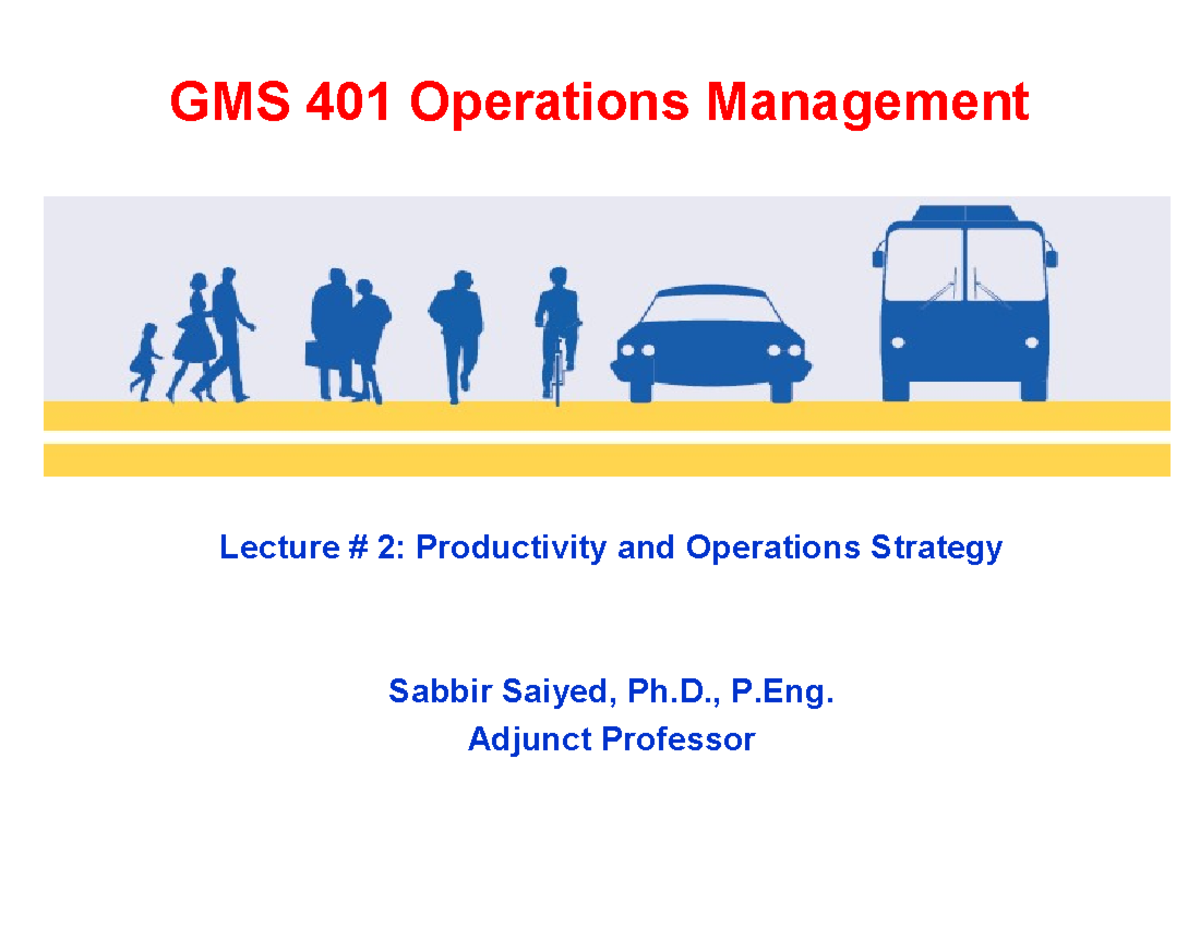 GMS 401 Operations Management

Lecture # 2: Productivity and Operations Strategy

Sabbir Saiyed, Ph.D., P.Eng.
Adjunct Professor